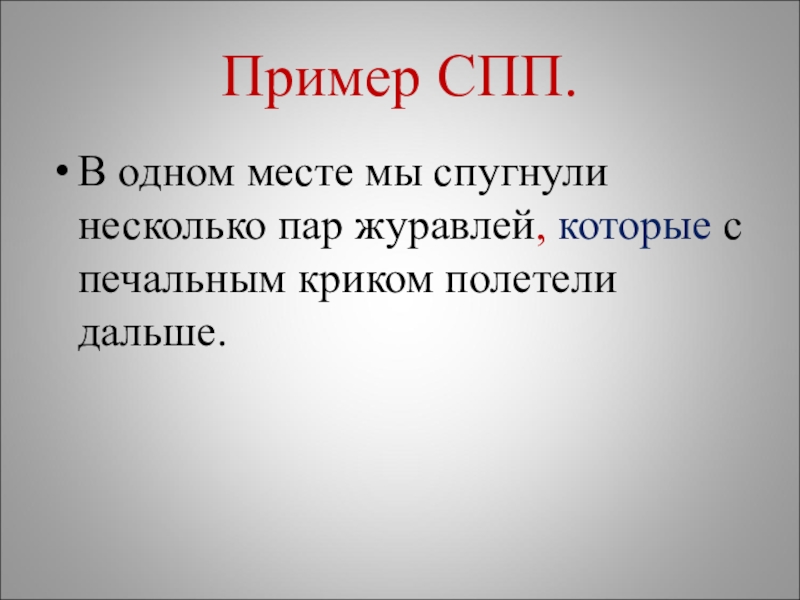 Пример СПП.

• В одном месте мы спугнули несколько пар журавлей, которые с печальным криком полетели дальше.